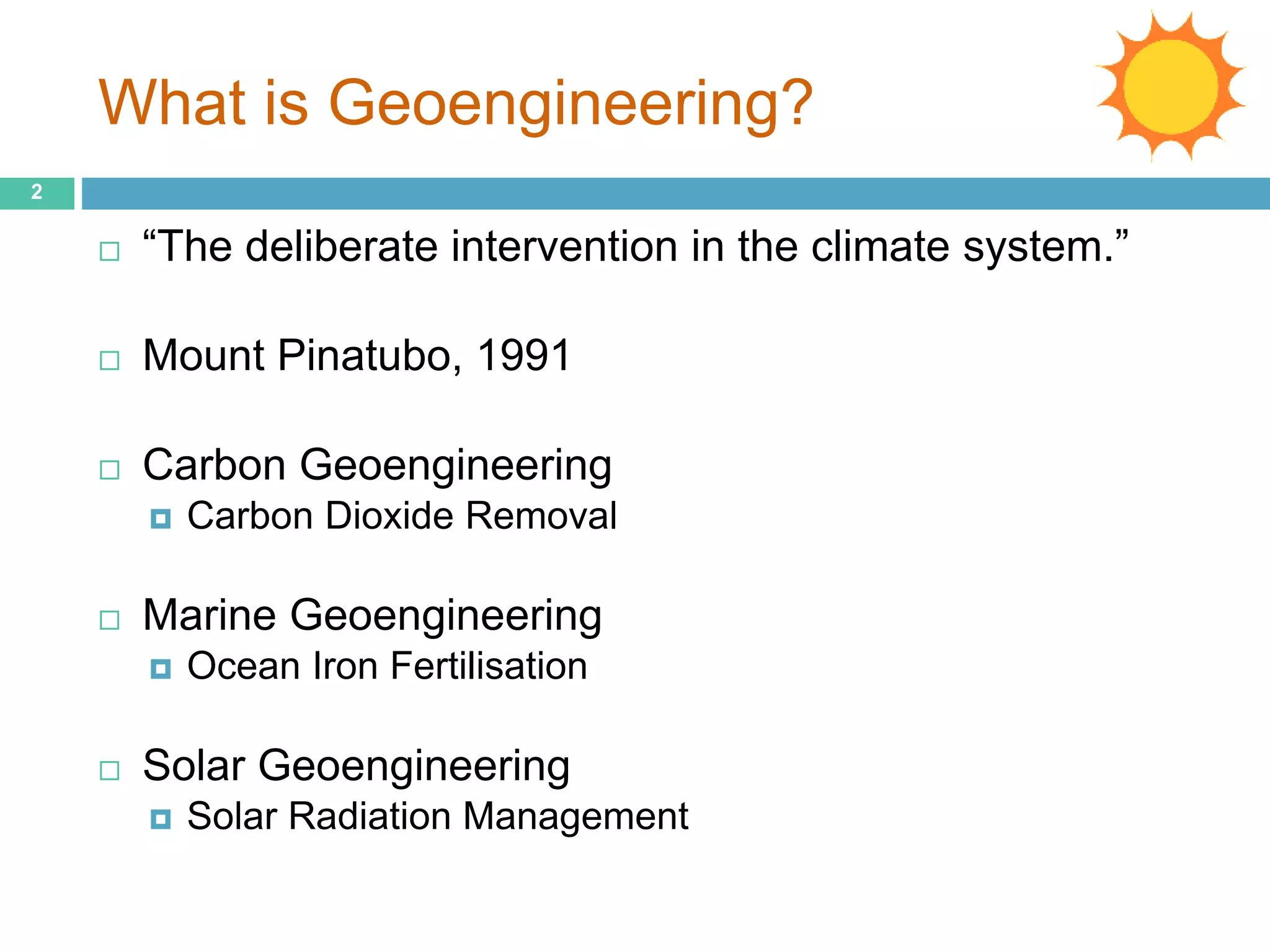 What is Geoengineering?

2

“The deliberate intervention in the climate system.”

Mount Pinatubo, 1991

Carbon Geoengineering

Carbon Dioxide Removal

Marine Geoengineering

Ocean Iron Fertilisation

Solar Geoengineering

Solar Radiation Management